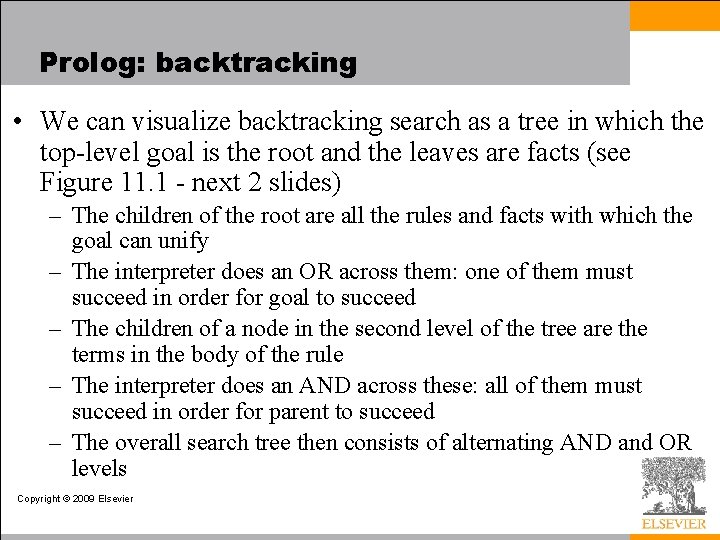 Prolog: backtracking

• We can visualize backtracking search as a tree in which the top-level goal is the root and the leaves are facts (see Figure 11.1 - next 2 slides)

– The children of the root are all the rules and facts with which the goal can unify

– The interpreter does an OR across them: one of them must succeed in order for goal to succeed

– The children of a node in the second level of the tree are the terms in the body of the rule

– The interpreter does an AND across these: all of them must succeed in order for parent to succeed

– The overall search tree then consists of alternating AND and OR levels

Copyright © 2009 Elsevier

ELSEVIER